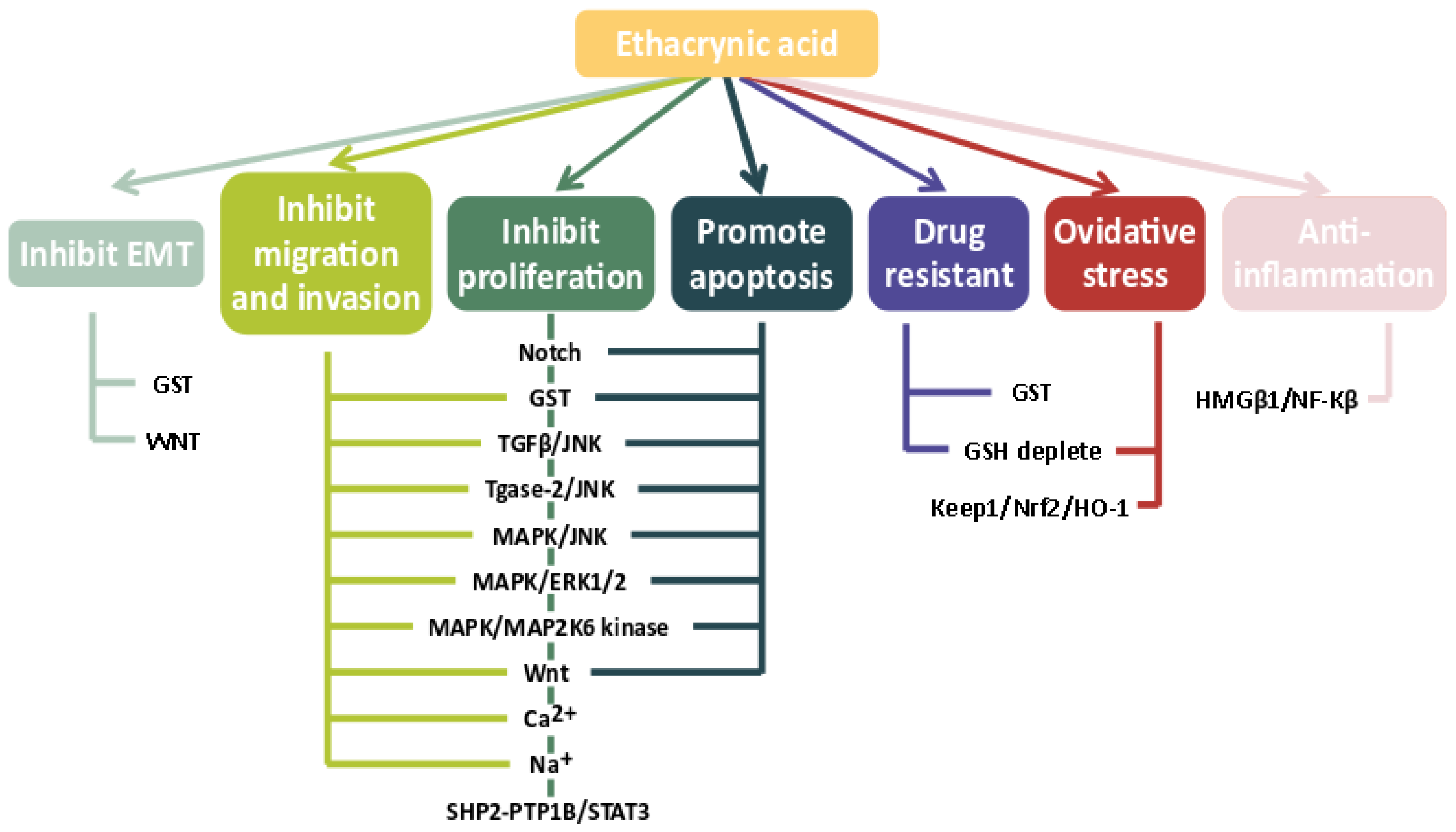 Ethacrynic acid

Inhibit EMT

Inhibit migration and invasion

Inhibit proliferation

Promote apoptosis

Drug resistant

Ovidative stress

Anti-inflammation

GST

WNT

Notch

GST

TGFβ/JNK

Tgase-2/JNK

MAPK/JNK

MAPK/ERK1/2

MAPK/MAP2K6 kinase

Wnt

$Ca^{2+}$

$Na^{+}$

SHP2-PTP1B/STAT3

GST

GSH deplete

Keep1/Nrf2/HO-1

HMGβ1/NF-Kβ